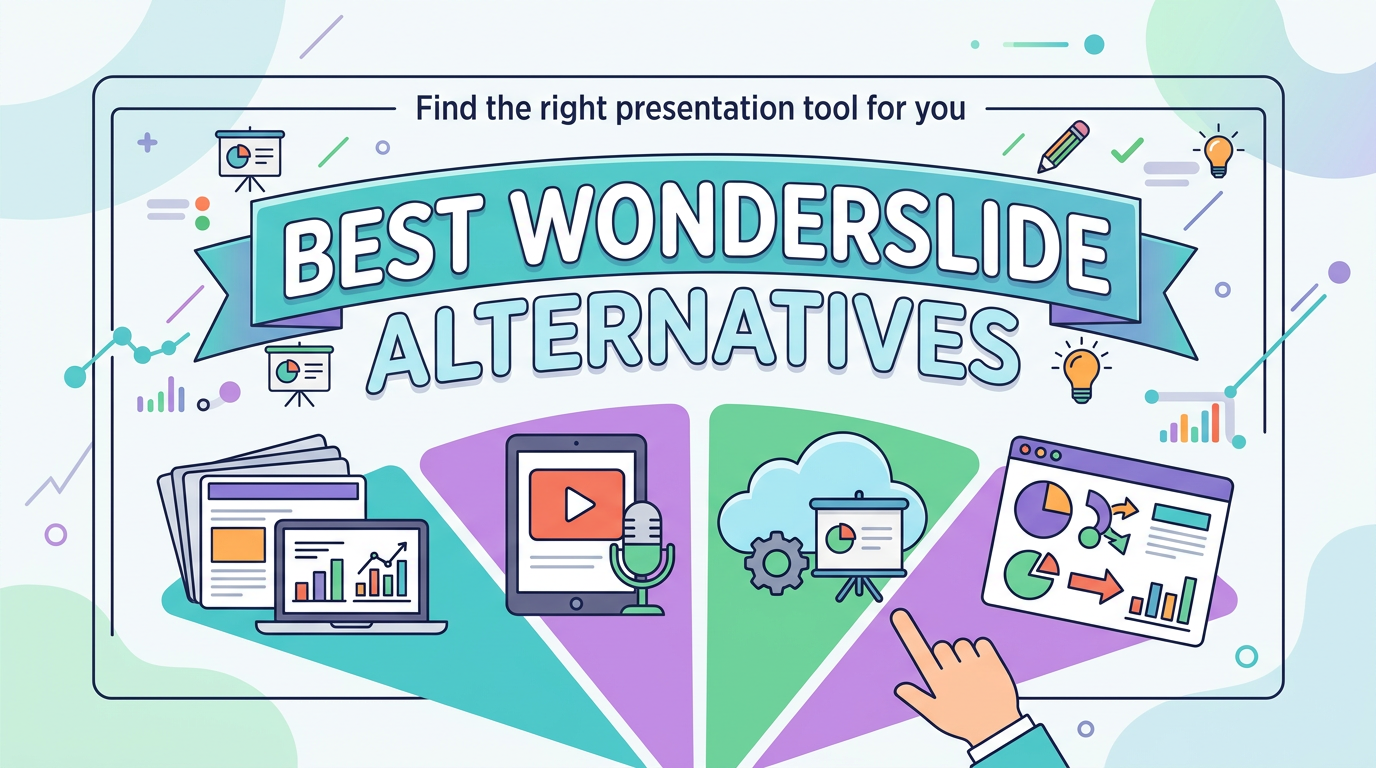 Find the right presentation tool for you

BEST WONDERSLIDE ALTERNATIVES